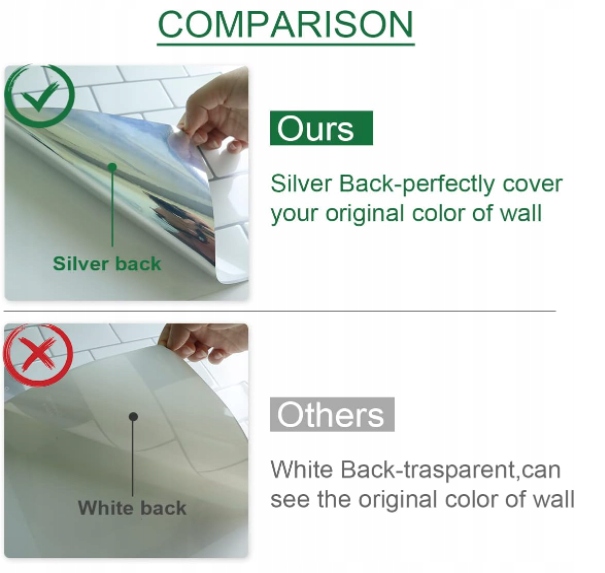 COMPARISON

Silver back

Ours

Silver Back-perfectly cover your original color of wall

White back

Others

White Back-trasparent,can see the original color of wall